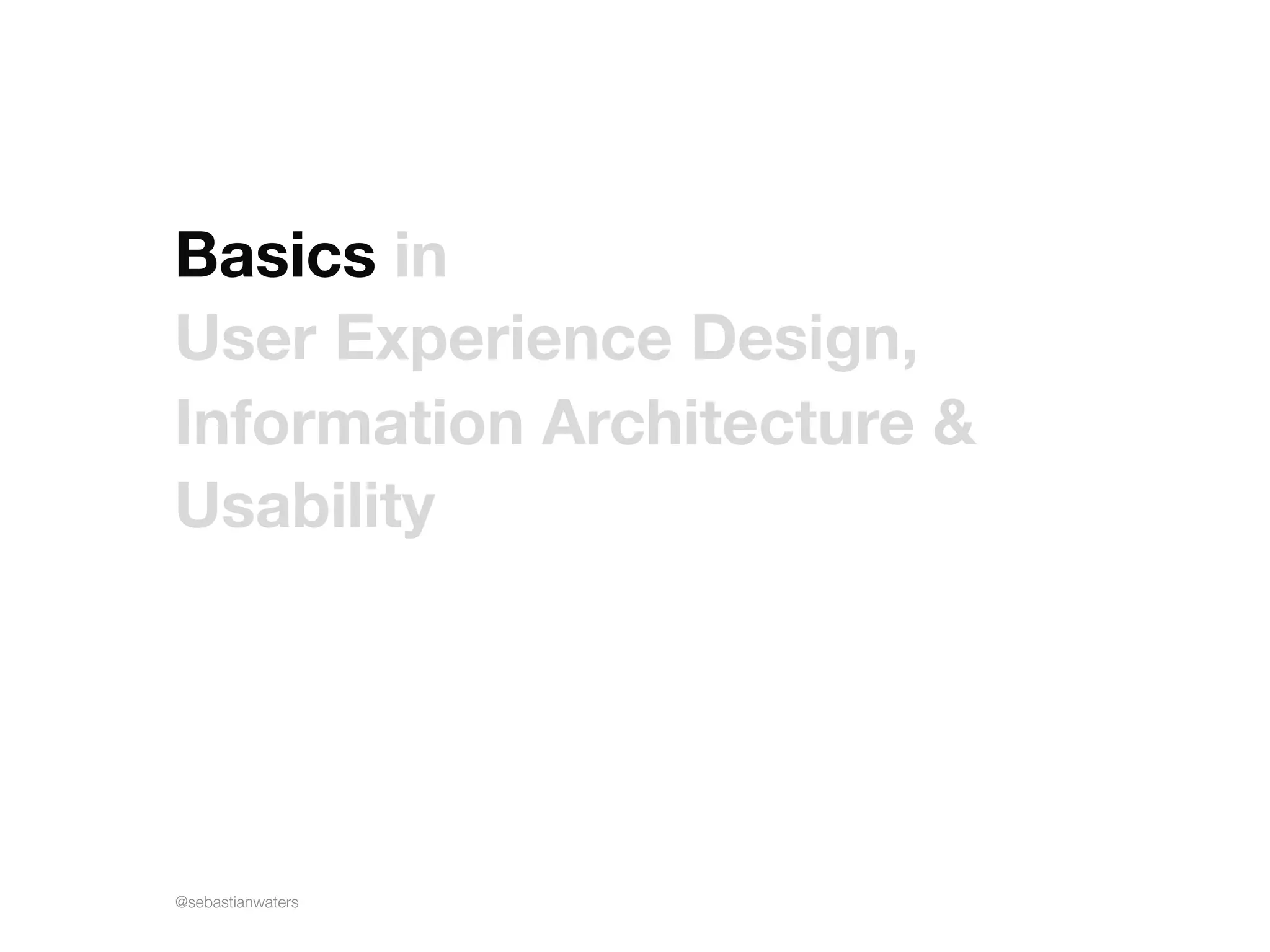 Basics in User Experience Design, Information Architecture & Usability

@sebastianwaters